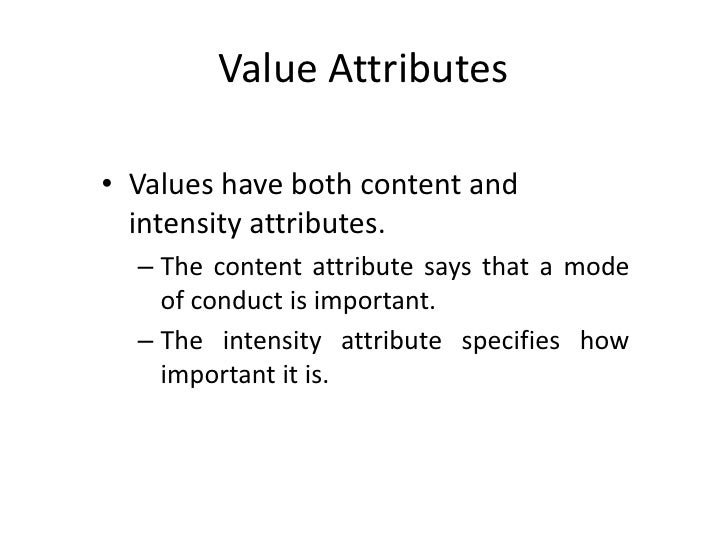 Value Attributes

• Values have both content and intensity attributes.

– The content attribute says that a mode of conduct is important.

– The intensity attribute specifies how important it is.